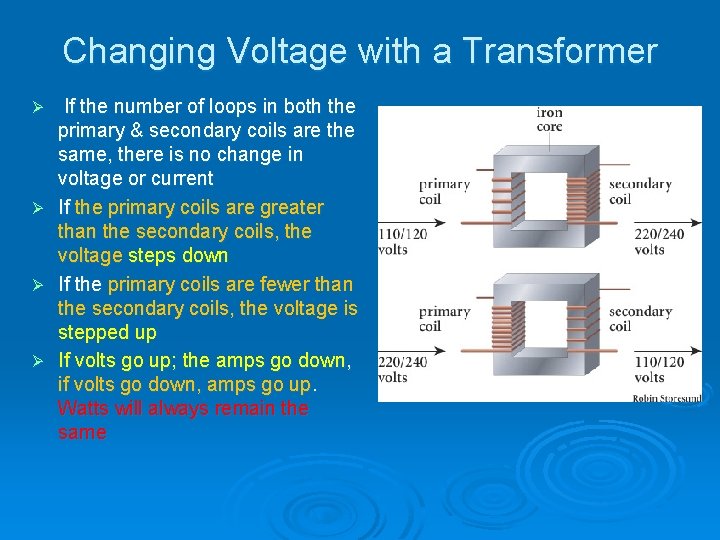 Changing Voltage with a Transformer

➢ If the number of loops in both the primary & secondary coils are the same, there is no change in voltage or current

➢ If the primary coils are greater than the secondary coils, the voltage steps down

➢ If the primary coils are fewer than the secondary coils, the voltage is stepped up

➢ If volts go up; the amps go down, if volts go down, amps go up. Watts will always remain the same

iron core

primary coil

secondary coil

110/120 volts

220/240 volts

primary coil

secondary coil

220/240 volts

110/120 volts

Robin Storesund